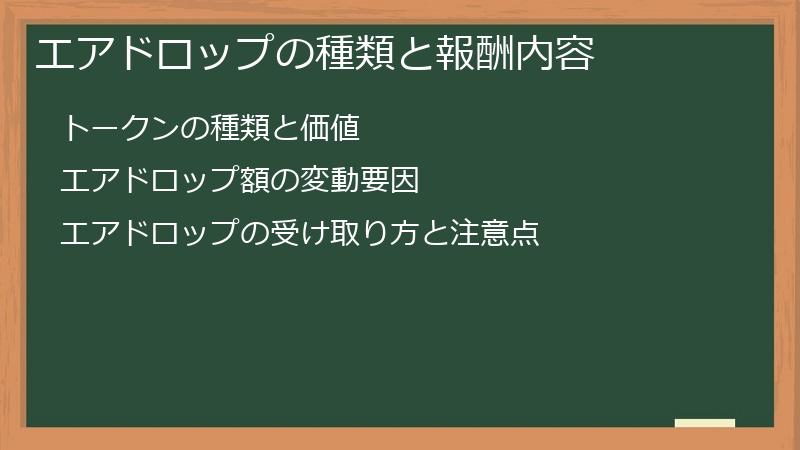 エアドロップの種類と報酬内容

トークンの種類と価値

エアドロップ額の変動要因

エアドロップの受け取り方と注意点